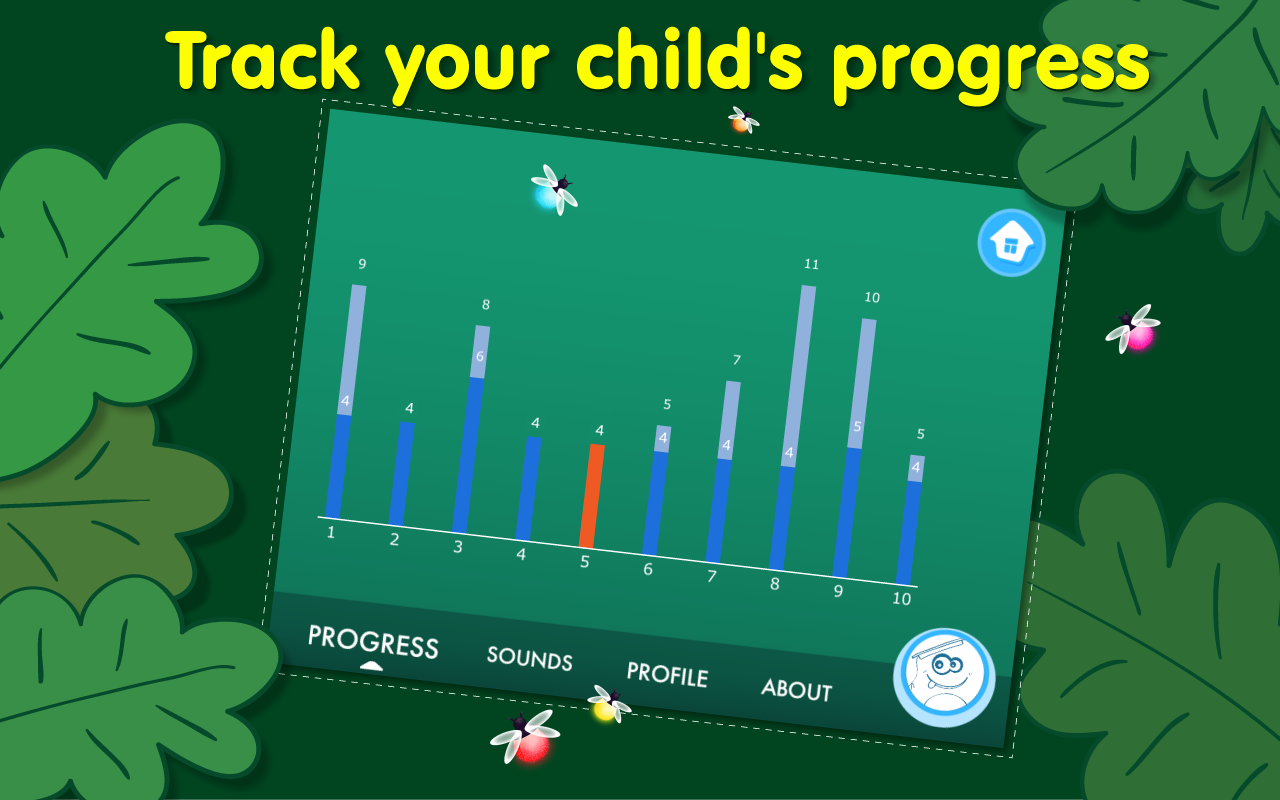 Track your child's progress

9
4
4
8
6
4
4
5
4
7
4
11
4
10
5
5
4

1 2 3 4 5 6 7 8 9 10

PROGRESS SOUNDS PROFILE ABOUT